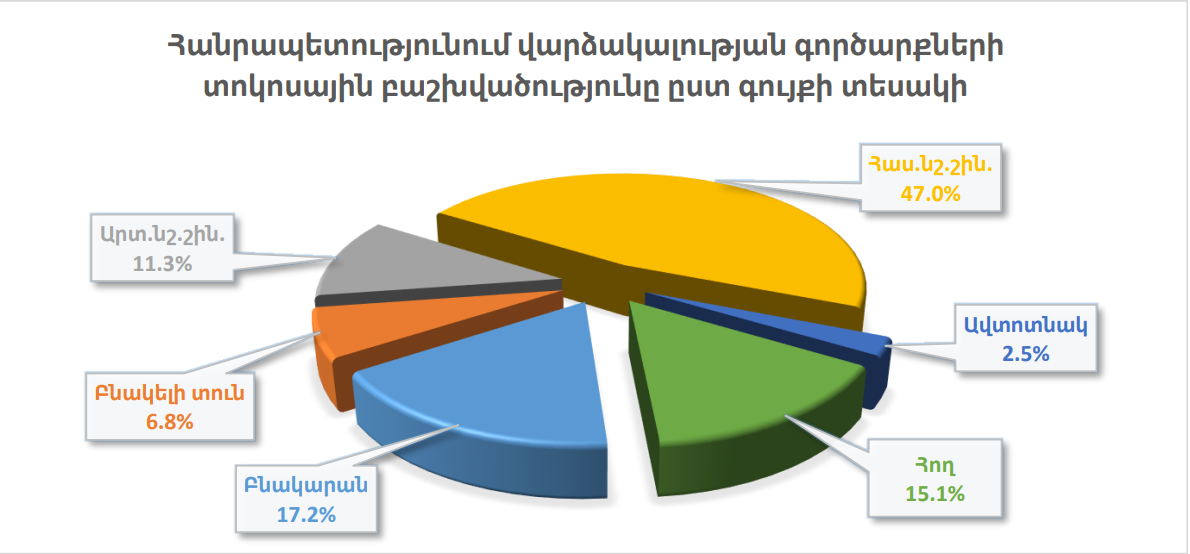 Հանրապետությունում վարձակալության գործարքների տոկոսային բաշխվածությունը ըստ գույքի տեսակի

Հաս.նշ.շին.
47.0%

Արտ.նշ.շին.
11.3%

Ավտոտնակ
2.5%

Բնակելի տուն
6.8%

Հող
15.1%

Բնակարան
17.2%